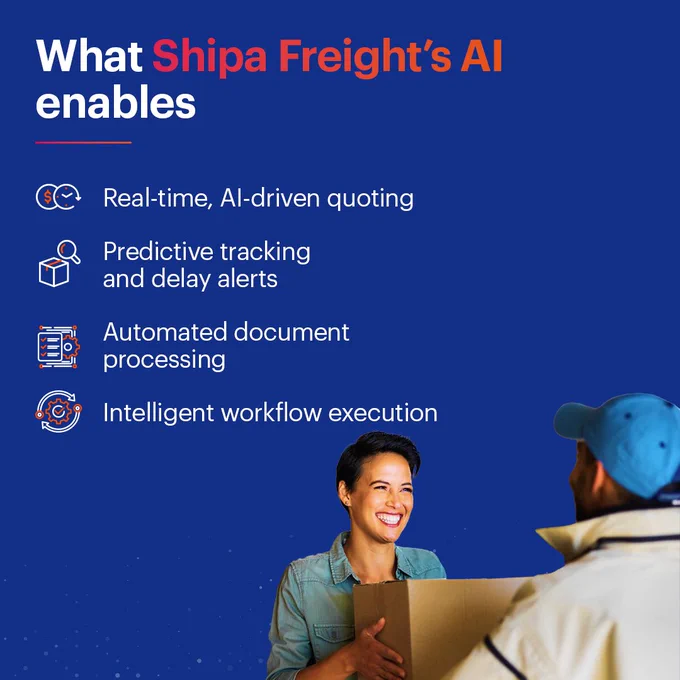 What Shipa Freight's AI enables

Real-time, AI-driven quoting

Predictive tracking and delay alerts

Automated document processing

Intelligent workflow execution